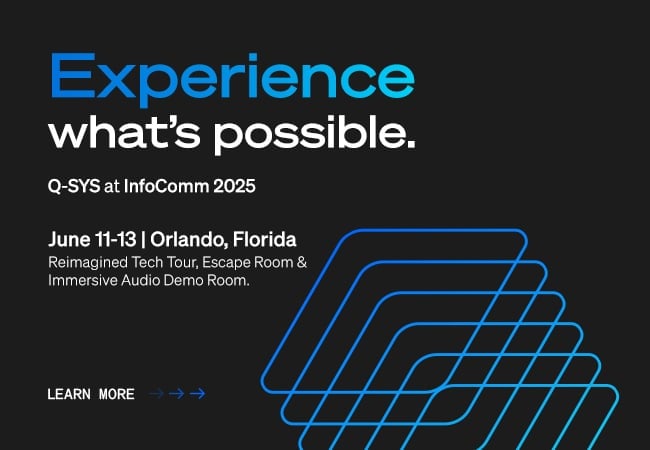 Experience
what's possible.

Q-SYS at InfoComm 2025

June 11-13 | Orlando, Florida
Reimagined Tech Tour, Escape Room & Immersive Audio Demo Room.

LEARN MORE →→→